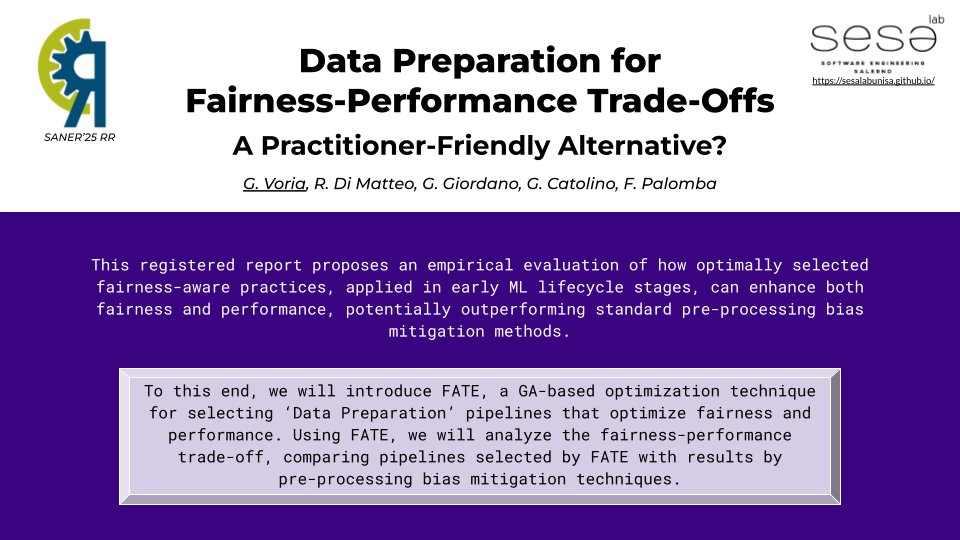 SANER'25 RR

Data Preparation for Fairness-Performance Trade-Offs

A Practitioner-Friendly Alternative?

G. Voria, R. Di Matteo, G. Giordano, G. Catolino, F. Palomba

sesa lab
SOFTWARE ENGINEERING SALERNO
https://sesalabunisa.github.io/

This registered report proposes an empirical evaluation of how optimally selected fairness-aware practices, applied in early ML lifecycle stages, can enhance both fairness and performance, potentially outperforming standard pre-processing bias mitigation methods.

To this end, we will introduce FATE, a GA-based optimization technique for selecting 'Data Preparation' pipelines that optimize fairness and performance. Using FATE, we will analyze the fairness-performance trade-off, comparing pipelines selected by FATE with results by pre-processing bias mitigation techniques.